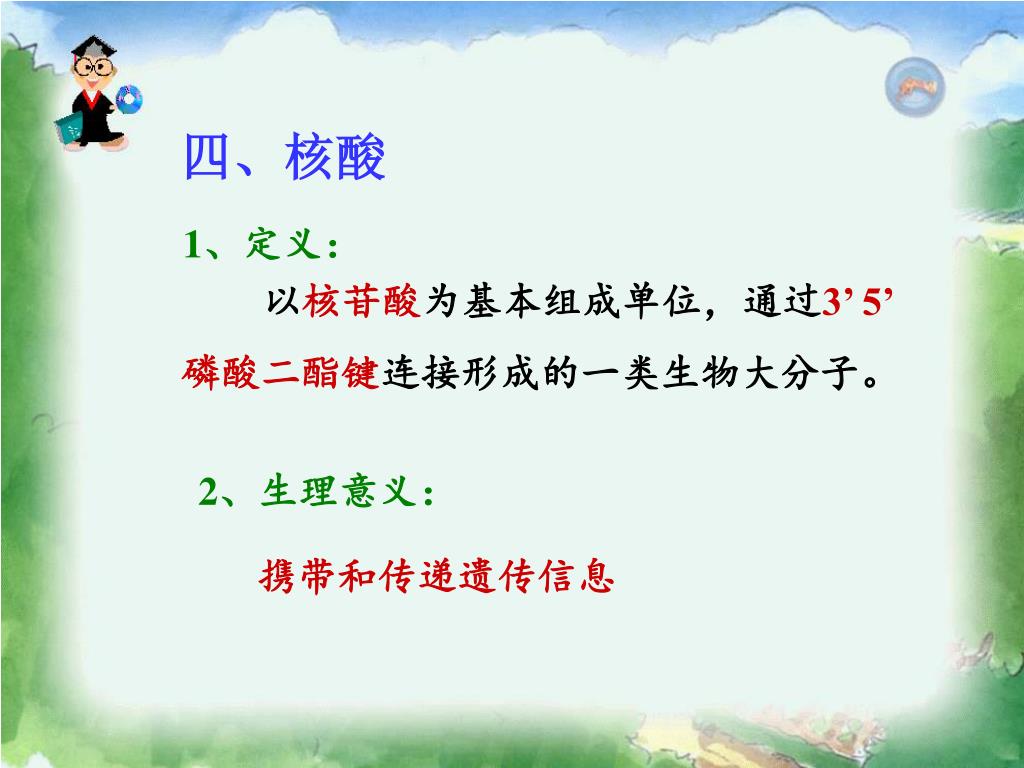 四、核酸

1、定义：

以核苷酸为基本组成单位，通过3’ 5’磷酸二酯键连接形成的一类生物大分子。

2、生理意义：

携带和传递遗传信息